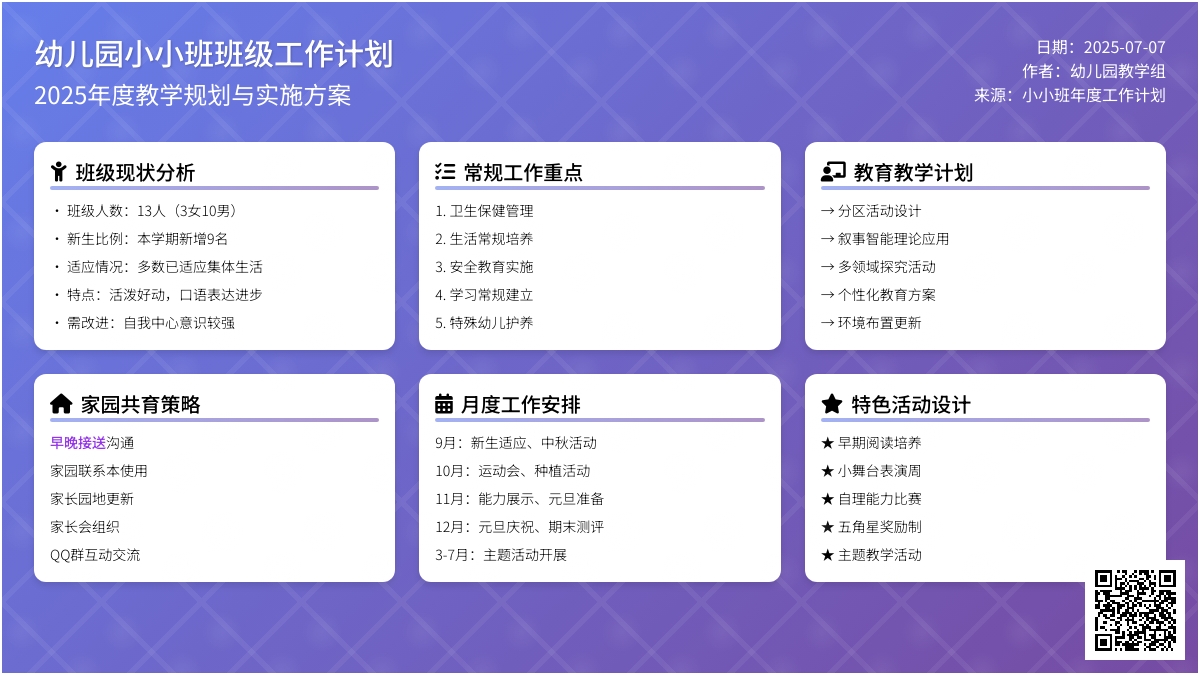 幼儿园小小班班级工作计划
2025年度教学规划与实施方案

日期：2025-07-07
作者：幼儿园教学组
来源：小小班年度工作计划

班级现状分析

・班级人数：13人（3女10男）
・新生比例：本学期新增9名
・适应情况：多数已适应集体生活
・特点：活泼好动，口语表达进步
・需改进：自我中心意识较强

常规工作重点

1. 卫生保健管理
2. 生活常规培养
3. 安全教育实施
4. 学习常规建立
5. 特殊幼儿护养

教育教学计划

→ 分区活动设计
→ 叙事智能理论应用
→ 多领域探究活动
→ 个性化教育方案
→ 环境布置更新

家园共育策略

早晚接送沟通
家园联系本使用
家长园地更新
家长会组织
QQ群互动交流

月度工作安排

9月：新生适应、中秋活动
10月：运动会、种植活动
11月：能力展示、元旦准备
12月：元旦庆祝、期末测评
3-7月：主题活动开展

特色活动设计

★ 早期阅读培养
★ 小舞台表演周
★ 自理能力比赛
★ 五角星奖励制
★ 主题教学活动